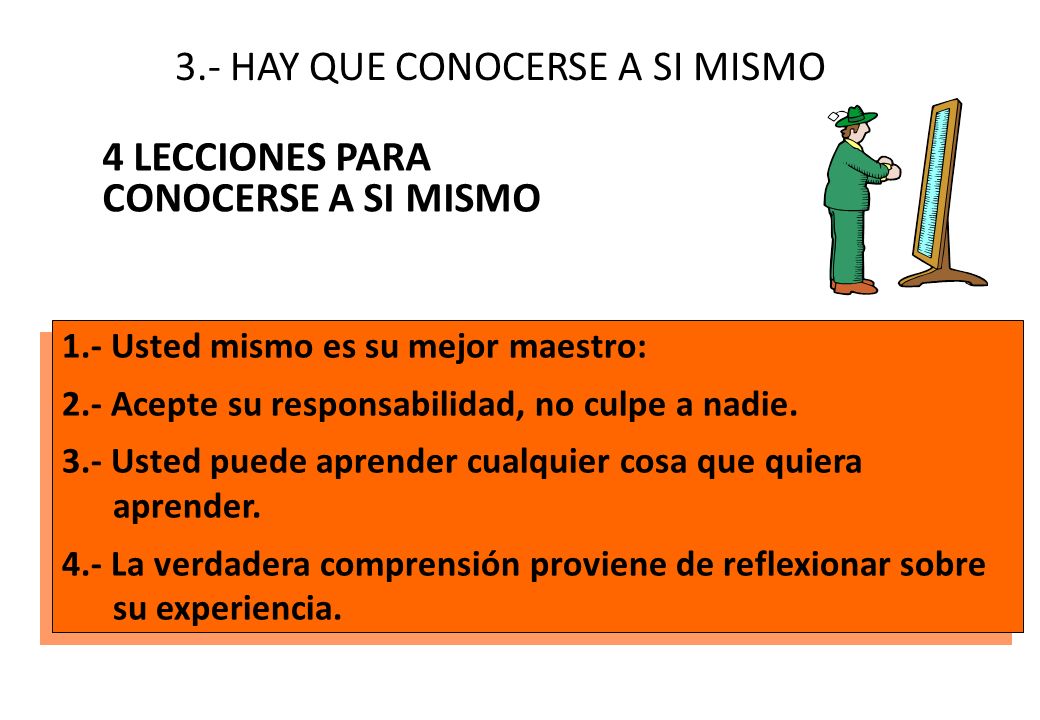 3.- HAY QUE CONOCERSE A SI MISMO

4 LECCIONES PARA CONOCERSE A SI MISMO

1.- Usted mismo es su mejor maestro:

2.- Acepte su responsabilidad, no culpe a nadie.

3.- Usted puede aprender cualquier cosa que quiera aprender.

4.- La verdadera comprensión proviene de reflexionar sobre su experiencia.